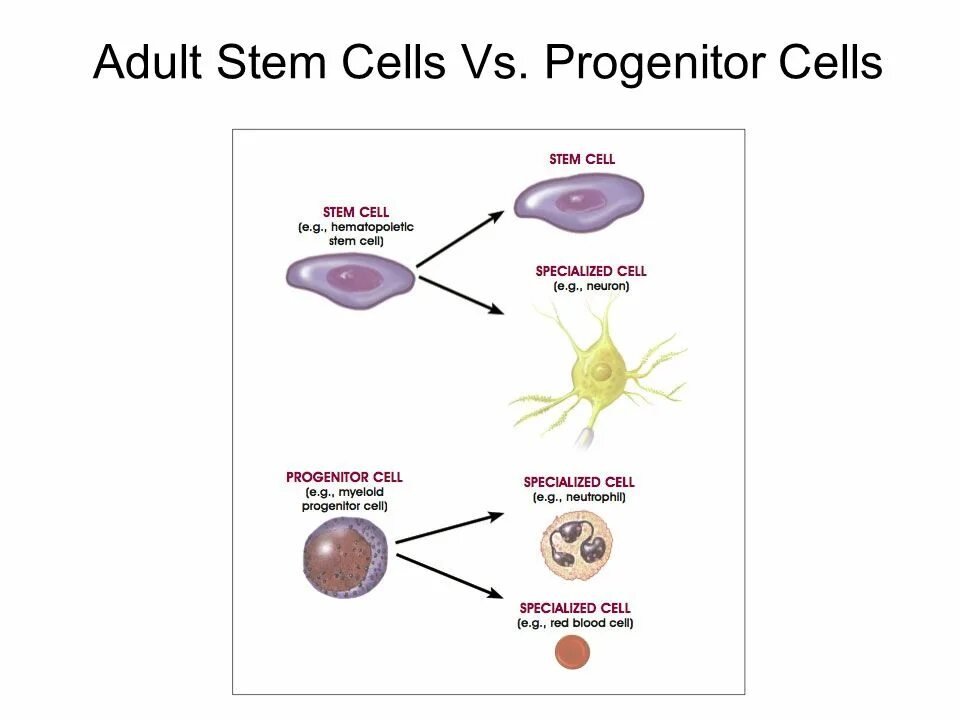 Adult Stem Cells Vs. Progenitor Cells

STEM CELL
(e.g., hematopoietic stem cell)

STEM CELL

SPECIALIZED CELL
(e.g., neuron)

PROGENITOR CELL
(e.g., myeloid progenitor cell)

SPECIALIZED CELL
(e.g., neutrophil)

SPECIALIZED CELL
(e.g., red blood cell)